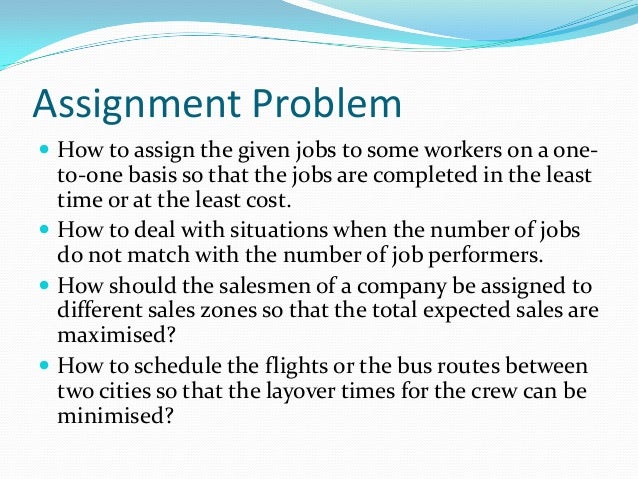 Assignment Problem

- How to assign the given jobs to some workers on a one-to-one basis so that the jobs are completed in the least time or at the least cost.
- How to deal with situations when the number of jobs do not match with the number of job performers.
- How should the salesmen of a company be assigned to different sales zones so that the total expected sales are maximised?
- How to schedule the flights or the bus routes between two cities so that the layover times for the crew can be minimised?